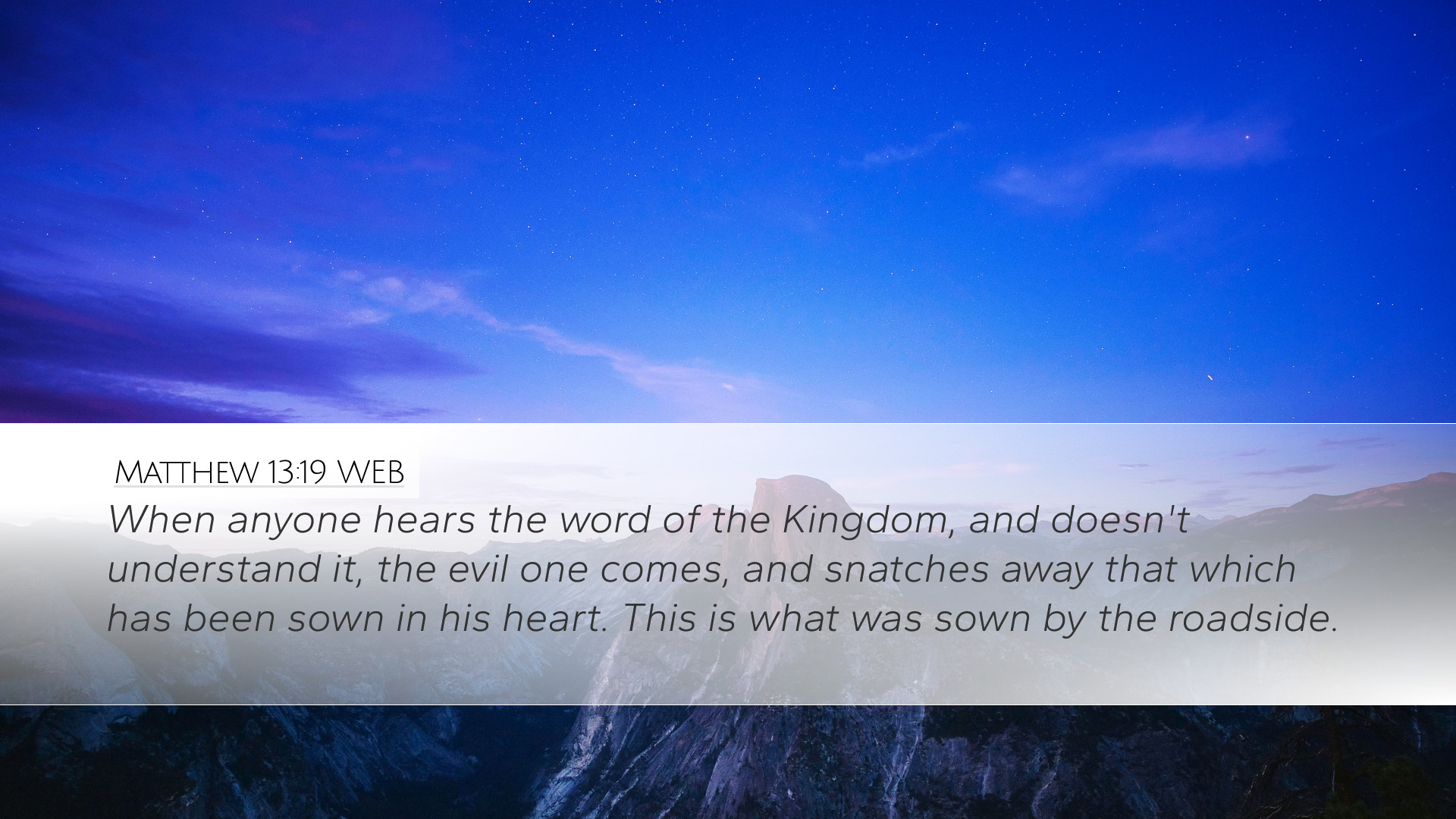 MATTHEW 13:19 WEB

When anyone hears the word of the Kingdom, and doesn't understand it, the evil one comes, and snatches away that which has been sown in his heart. This is what was sown by the roadside.